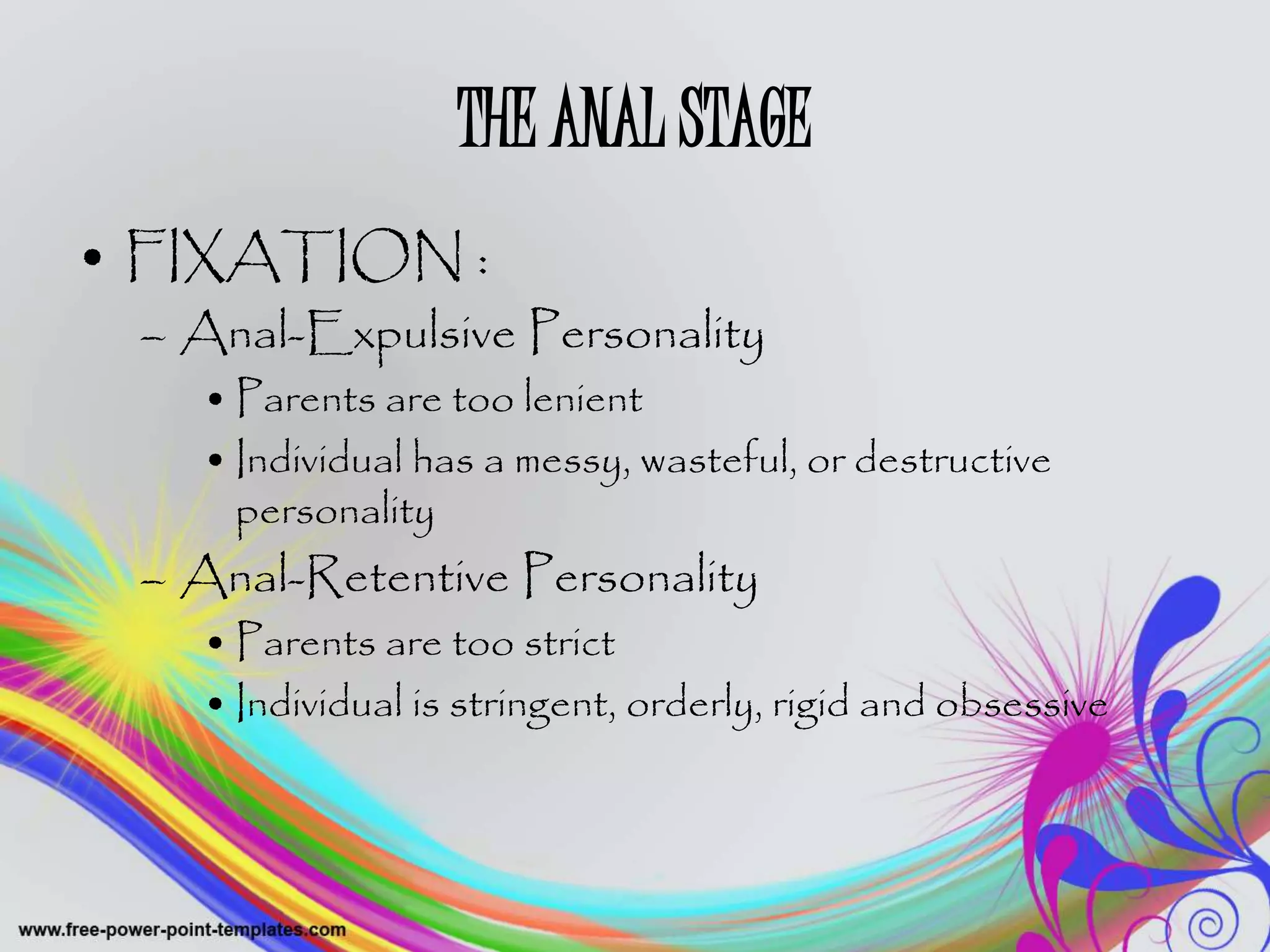 THE ANAL STAGE

• FIXATION :
– Anal-Expulsive Personality
• Parents are too lenient
• Individual has a messy, wasteful, or destructive personality
– Anal-Retentive Personality
• Parents are too strict
• Individual is stringent, orderly, rigid and obsessive

www.free-power-point-templates.com